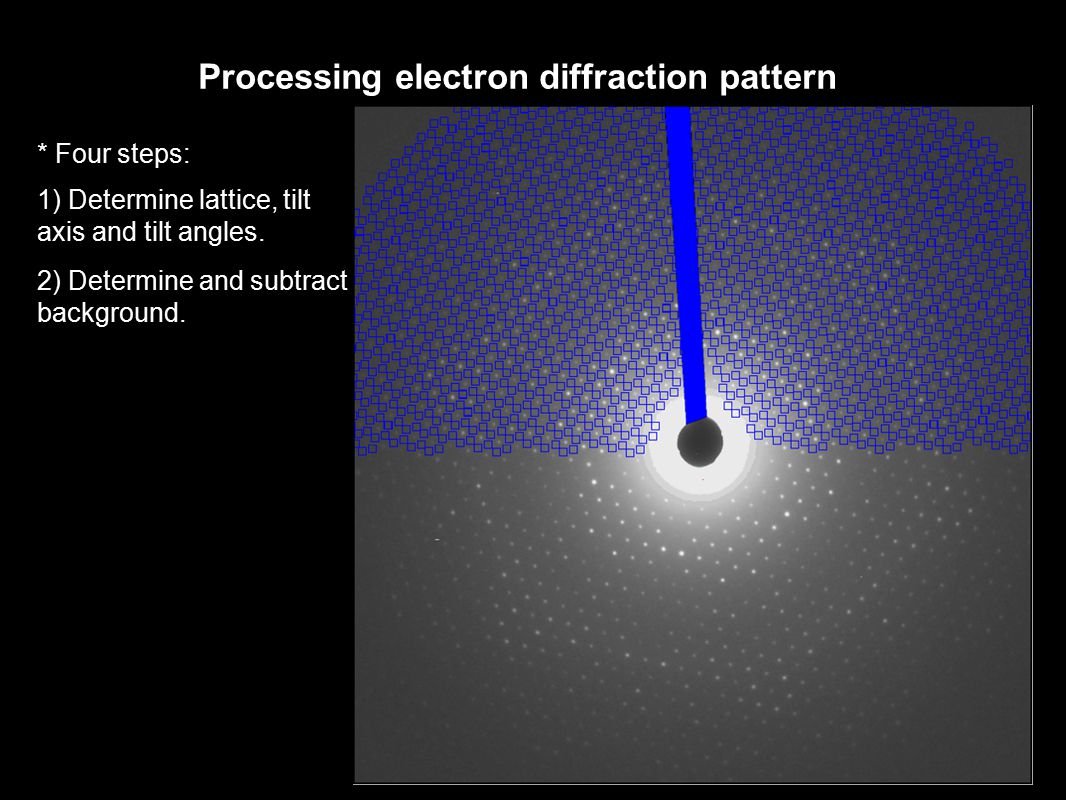 Processing electron diffraction pattern

* Four steps:

1) Determine lattice, tilt axis and tilt angles.

2) Determine and subtract background.